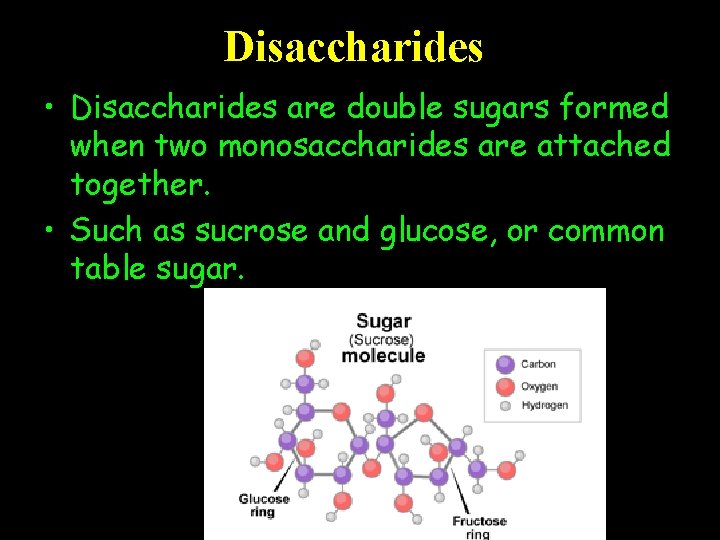 Disaccharides

• Disaccharides are double sugars formed when two monosaccharides are attached together.

• Such as sucrose and glucose, or common table sugar.

Sugar
(Sucrose)
molecule

Carbon
Oxygen
Hydrogen

Glucose ring

Fructose ring